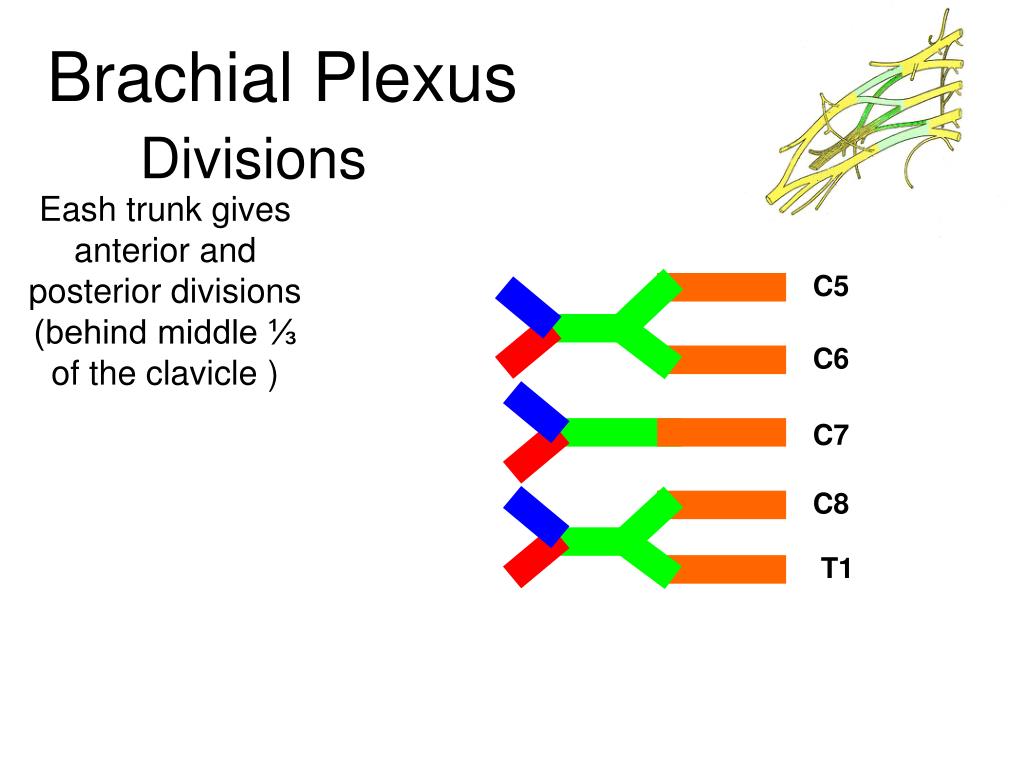 Brachial Plexus
Divisions

Eash trunk gives anterior and posterior divisions (behind middle ⅓ of the clavicle )

C5
C6
C7
C8
T1